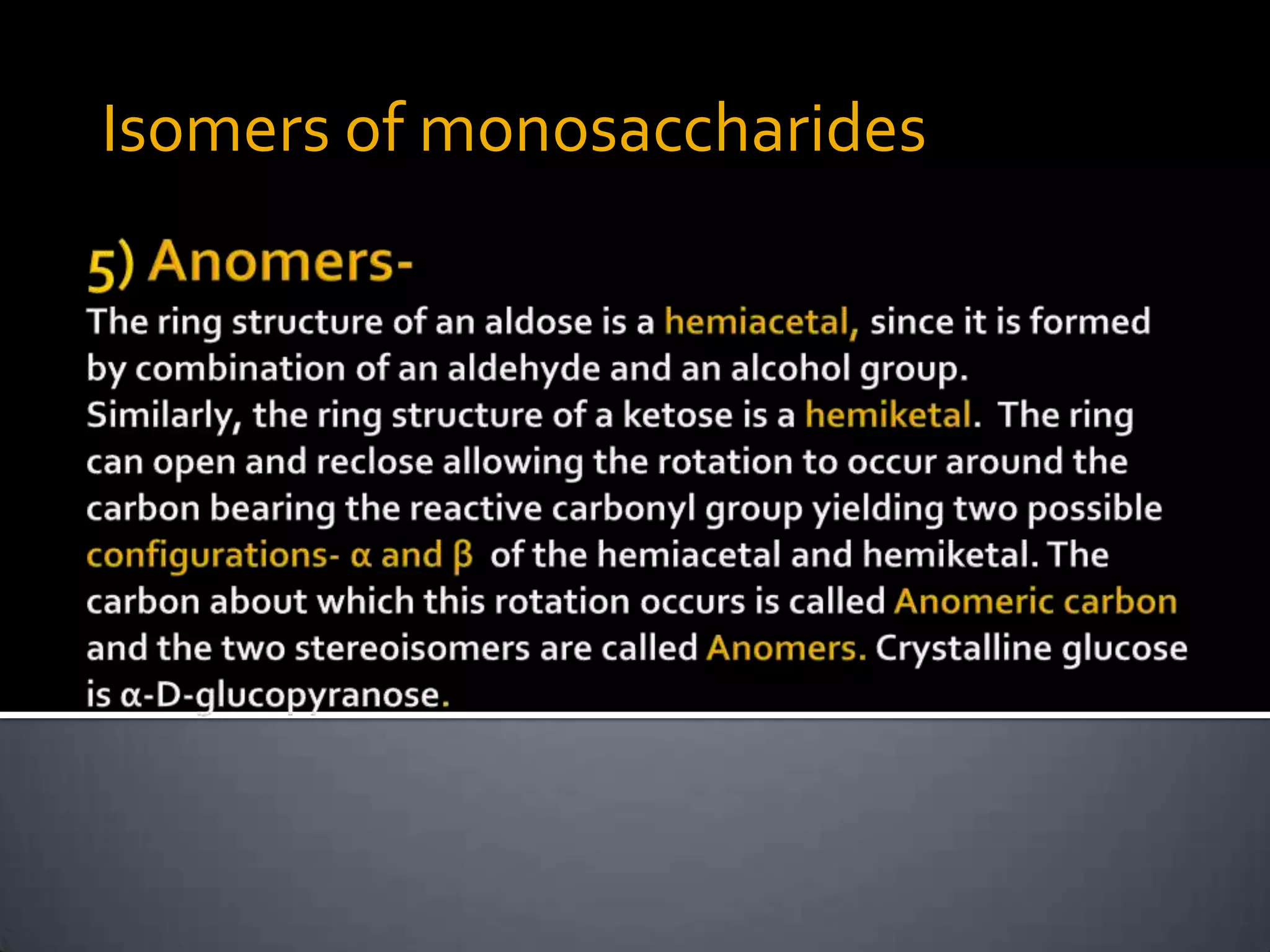 Isomers of monosaccharides

5) Anomers-

The ring structure of an aldose is a hemiacetal, since it is formed by combination of an aldehyde and an alcohol group. Similarly, the ring structure of a ketose is a hemiketal. The ring can open and reclose allowing the rotation to occur around the carbon bearing the reactive carbonyl group yielding two possible configurations- α and β of the hemiacetal and hemiketal. The carbon about which this rotation occurs is called Anomeric carbon and the two stereoisomers are called Anomers. Crystalline glucose is α-D-glucopyranose.